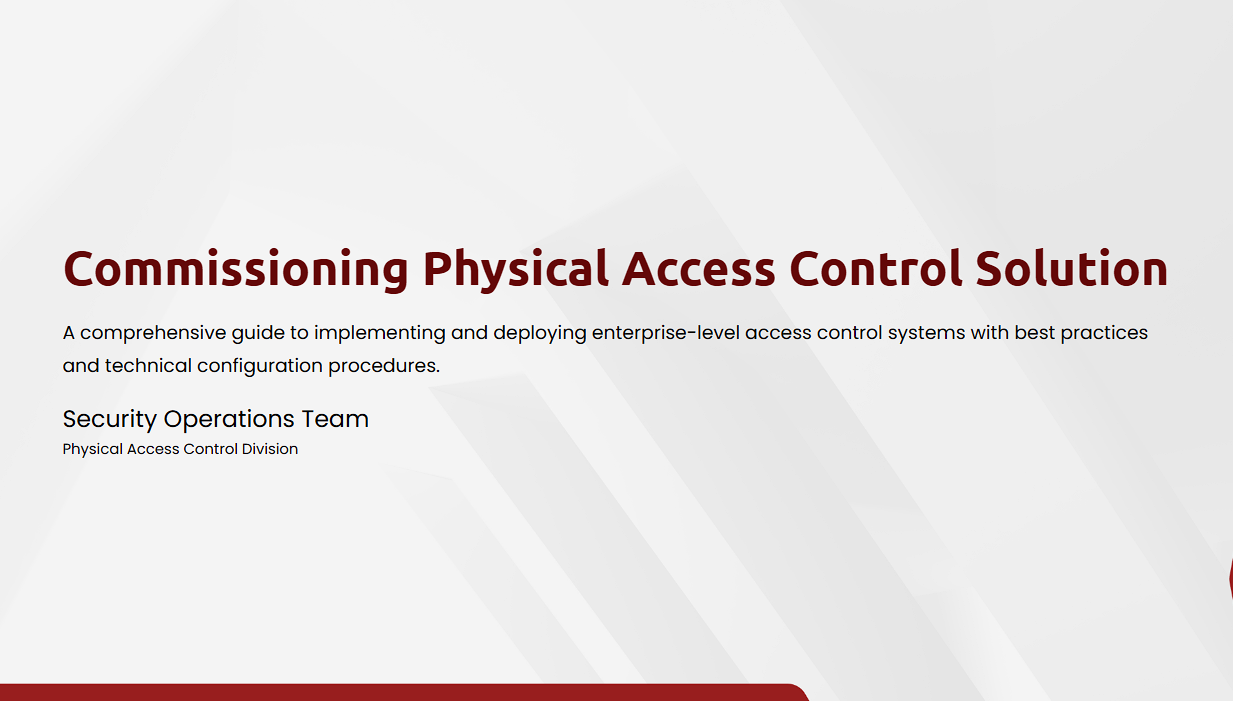 Commissioning Physical Access Control Solution

A comprehensive guide to implementing and deploying enterprise-level access control systems with best practices and technical configuration procedures.

Security Operations Team
Physical Access Control Division